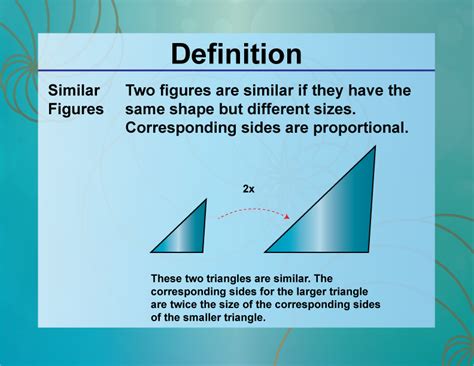 Definition

Similar Figures

Two figures are similar if they have the same shape but different sizes. Corresponding sides are proportional.

2x

These two triangles are similar. The corresponding sides for the larger triangle are twice the size of the corresponding sides of the smaller triangle.